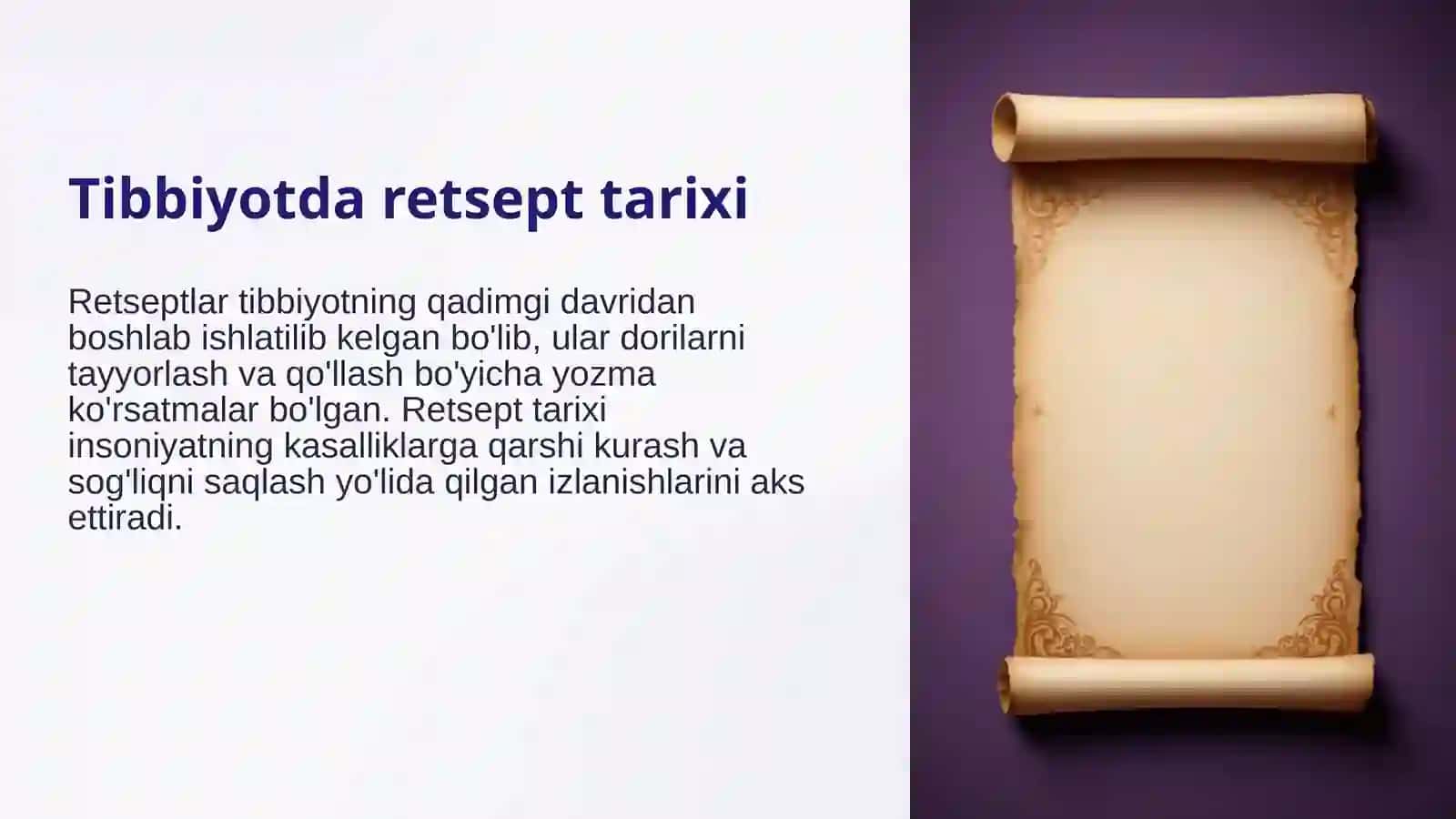 Tibbiyotda retsept tarixi

Retseptlar tibbiyotning qadimgi davridan boshlab ishlatilib kelgan bo'lib, ular dorilarni tayyorlash va qo'llash bo'yicha yozma ko'rsatmalar bo'lgan. Retsept tarixi insoniyatning kasalliklarga qarshi kurash va sog'liqni saqlash yo'lida qilgan izlanishlarini aks ettiradi.